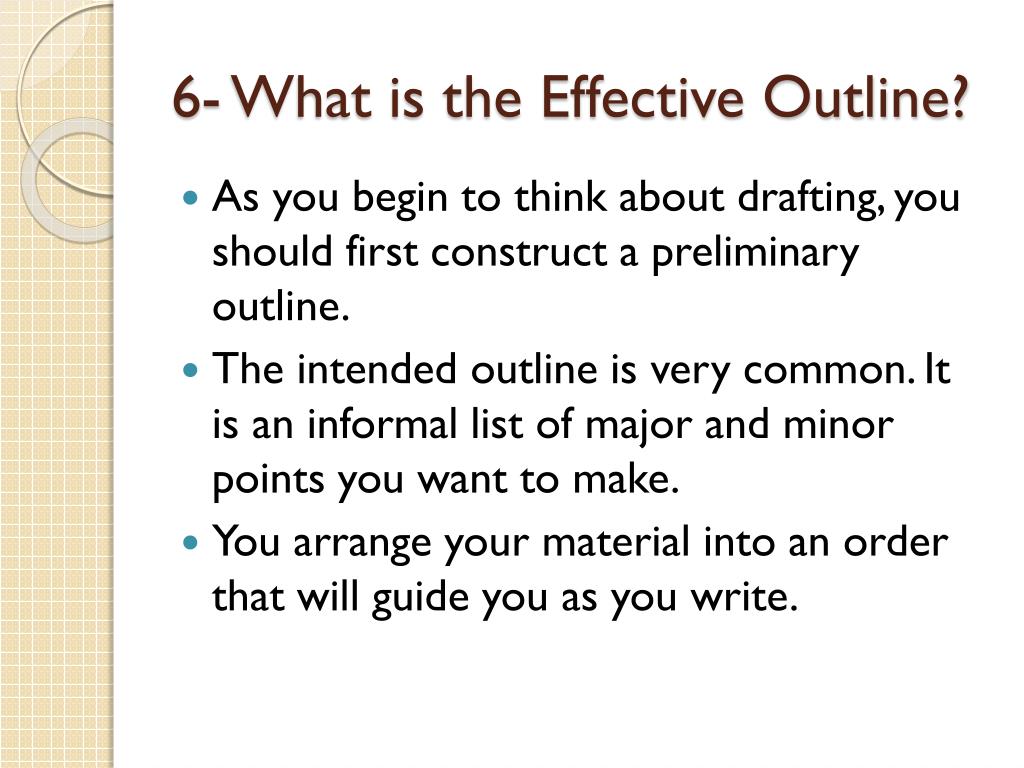 6- What is the Effective Outline?

- As you begin to think about drafting, you should first construct a preliminary outline.
- The intended outline is very common. It is an informal list of major and minor points you want to make.
- You arrange your material into an order that will guide you as you write.